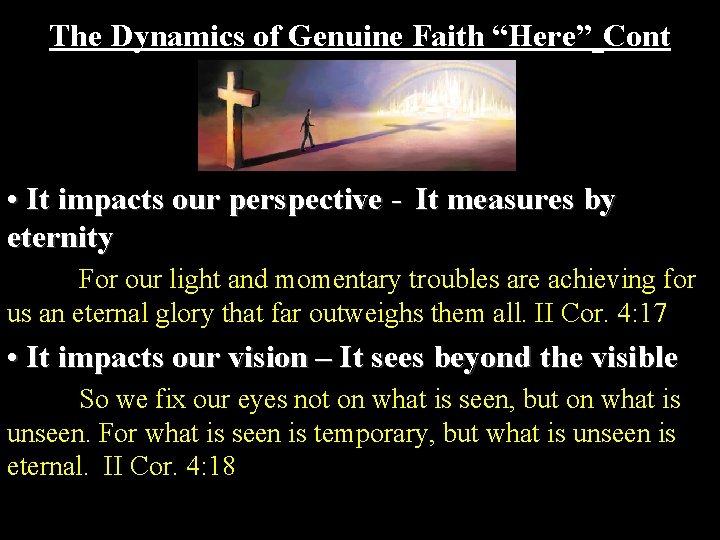 The Dynamics of Genuine Faith “Here” Cont

• It impacts our perspective - It measures by eternity

For our light and momentary troubles are achieving for us an eternal glory that far outweighs them all. II Cor. 4:17

• It impacts our vision – It sees beyond the visible

So we fix our eyes not on what is seen, but on what is unseen. For what is seen is temporary, but what is unseen is eternal. II Cor. 4:18